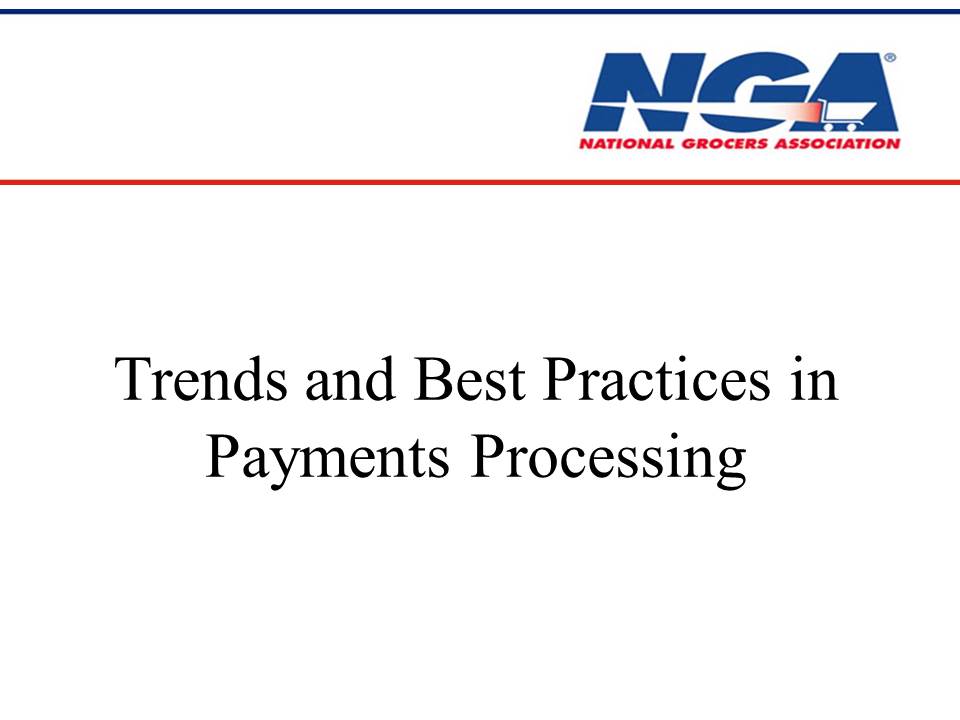 NGA®
NATIONAL GROCERS ASSOCIATION

Trends and Best Practices in Payments Processing